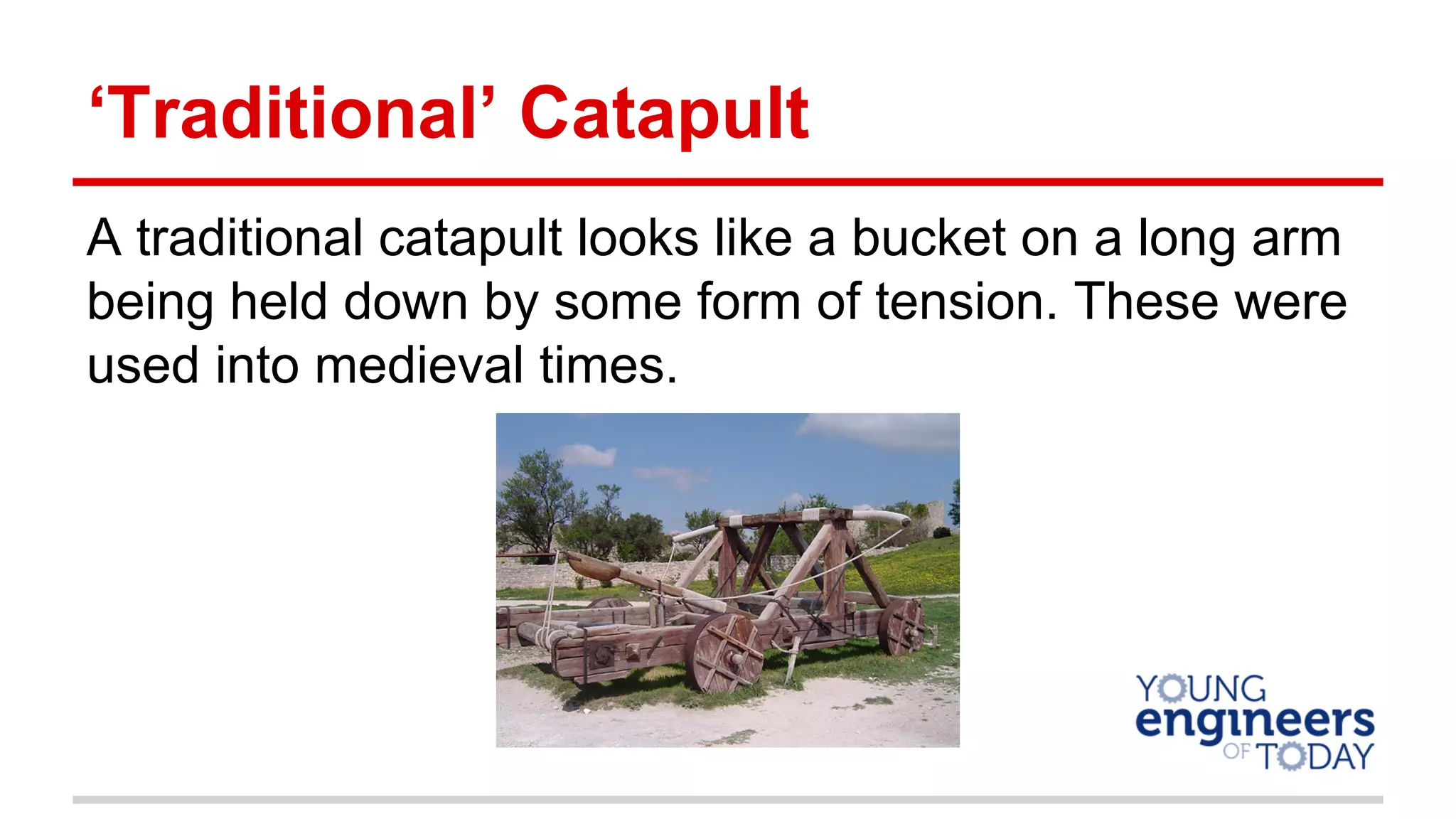 ‘Traditional’ Catapult

A traditional catapult looks like a bucket on a long arm being held down by some form of tension. These were used into medieval times.

YOUNG engineers OF TODAY